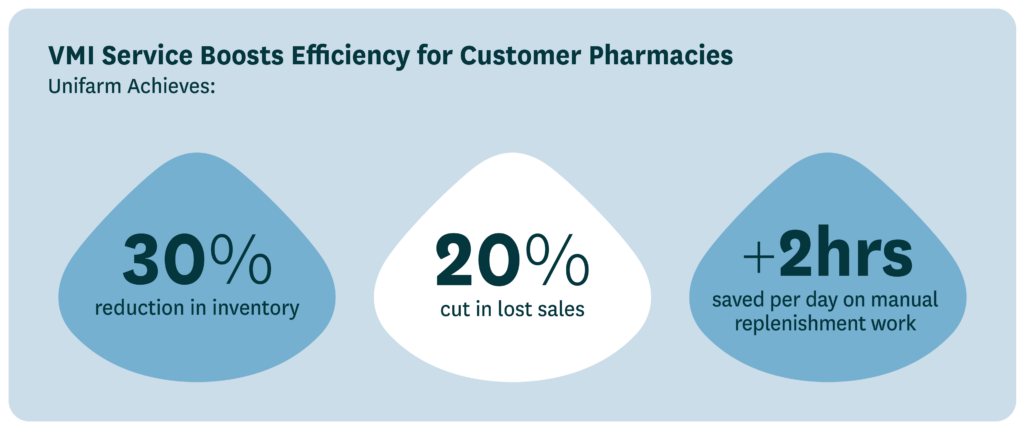 VMI Service Boosts Efficiency for Customer Pharmacies
Unifarm Achieves:

30%
reduction in inventory

20%
cut in lost sales

+2hrs
saved per day on manual replenishment work